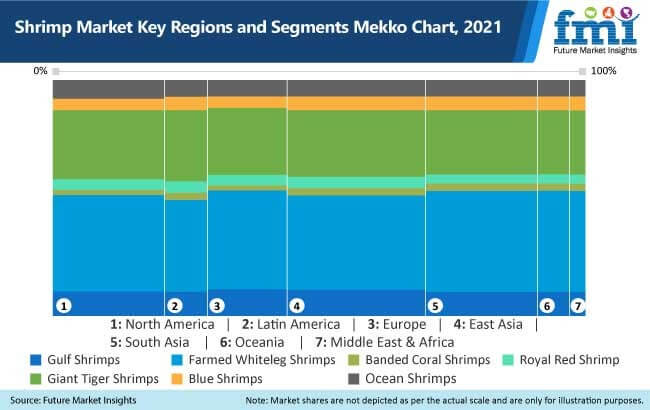 Shrimp Market Key Regions and Segments Mekko Chart, 2021

fmi
Future Market Insights

0%
100%

1
2
3
4
5
6
7

1: North America | 2: Latin America | 3: Europe | 4: East Asia | 5: South Asia | 6: Oceania | 7: Middle East & Africa

Gulf Shrimps
Farmed Whiteleg Shrimps
Banded Coral Shrimps
Royal Red Shrimp
Giant Tiger Shrimps
Blue Shrimps
Ocean Shrimps

Source: Future Market Insights
Note: Market shares are not depicted as per the actual scale and are only for illustration purposes.